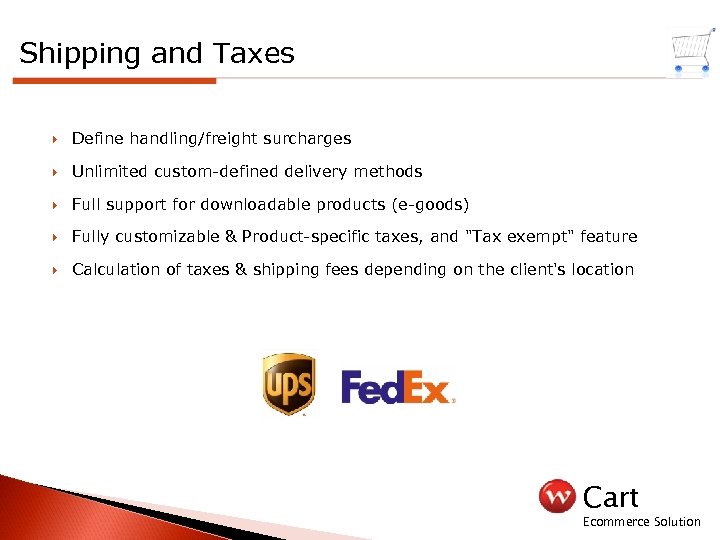 Shipping and Taxes

Define handling/freight surcharges

Unlimited custom-defined delivery methods

Full support for downloadable products (e-goods)

Fully customizable & Product-specific taxes, and "Tax exempt" feature

Calculation of taxes & shipping fees depending on the client's location

ups

FedEx

w Cart
Ecommerce Solution